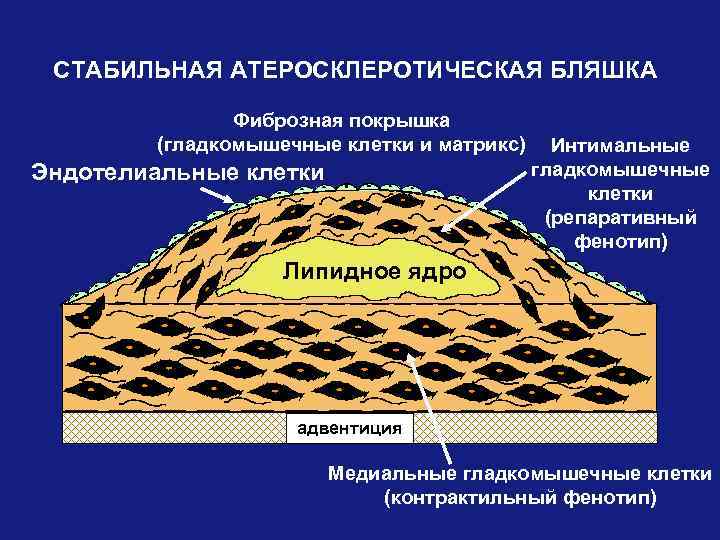 СТАБИЛЬНАЯ АТЕРОСКЛЕРОТИЧЕСКАЯ БЛЯШКА

Фиброзная покрышка
(гладкомышечные клетки и матрикс)

Эндотелиальные клетки

Интимальные гладкомышечные клетки (репаративный фенотип)

Липидное ядро

адвентиция

Медиальные гладкомышечные клетки
(контрактильный фенотип)